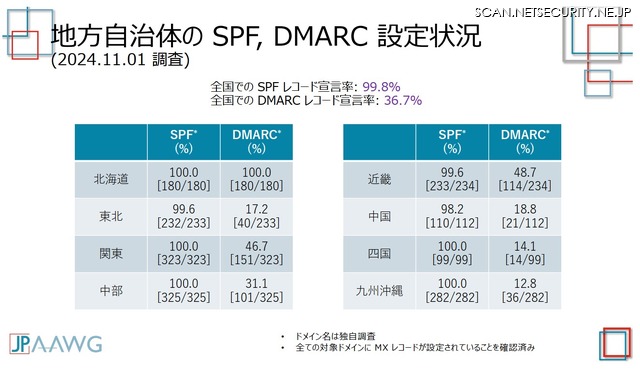 SCAN.NETSECURITY.NE.JP

地方自治体の SPF, DMARC 設定状況
(2024.11.01 調査)

全国での SPF レコード宣言率: 99.8%
全国での DMARC レコード宣言率: 36.7%

| | SPF* (%) | DMARC* (%) |
|---|---|---|
| 北海道 | 100.0 [180/180] | 100.0 [180/180] |
| 東北 | 99.6 [232/233] | 17.2 [40/233] |
| 関東 | 100.0 [323/323] | 46.7 [151/323] |
| 中部 | 100.0 [325/325] | 31.1 [101/325] |

| | SPF* (%) | DMARC* (%) |
|---|---|---|
| 近畿 | 99.6 [233/234] | 48.7 [114/234] |
| 中国 | 98.2 [110/112] | 18.8 [21/112] |
| 四国 | 100.0 [99/99] | 14.1 [14/99] |
| 九州沖縄 | 100.0 [282/282] | 12.8 [36/282] |

JPAAWG

• ドメイン名は独自調査
• 全ての対象ドメインに MX レコードが設定されていることを確認済み